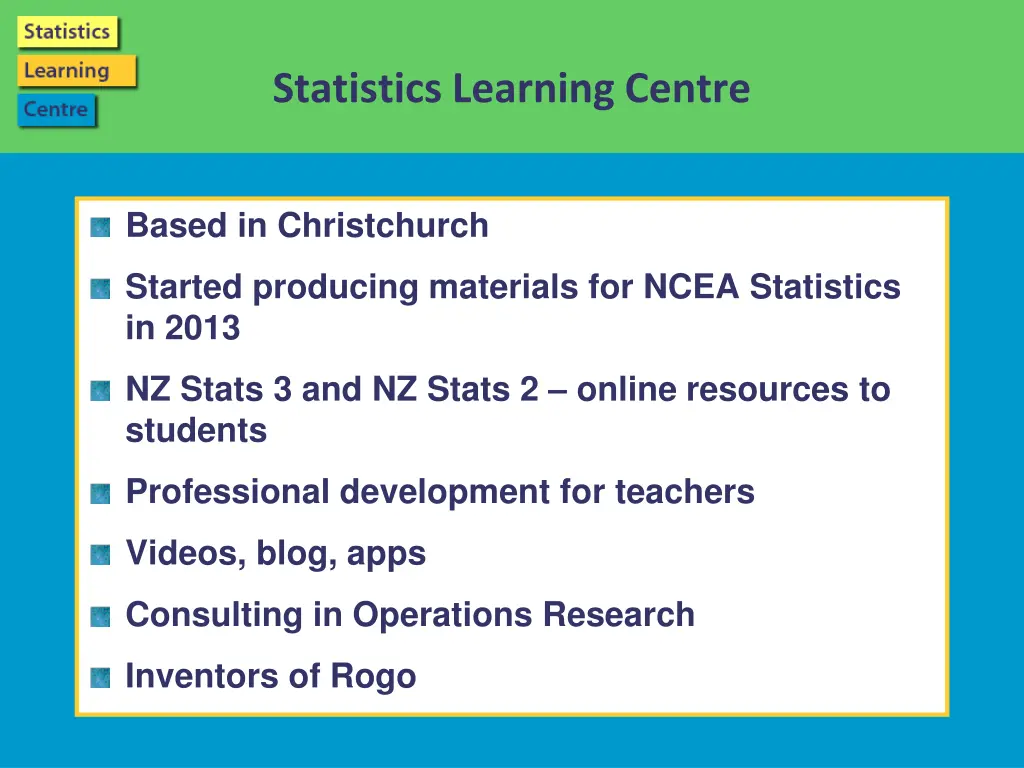 Statistics
Learning
Centre

Statistics Learning Centre

Based in Christchurch

Started producing materials for NCEA Statistics in 2013

NZ Stats 3 and NZ Stats 2 – online resources to students

Professional development for teachers

Videos, blog, apps

Consulting in Operations Research

Inventors of Rogo